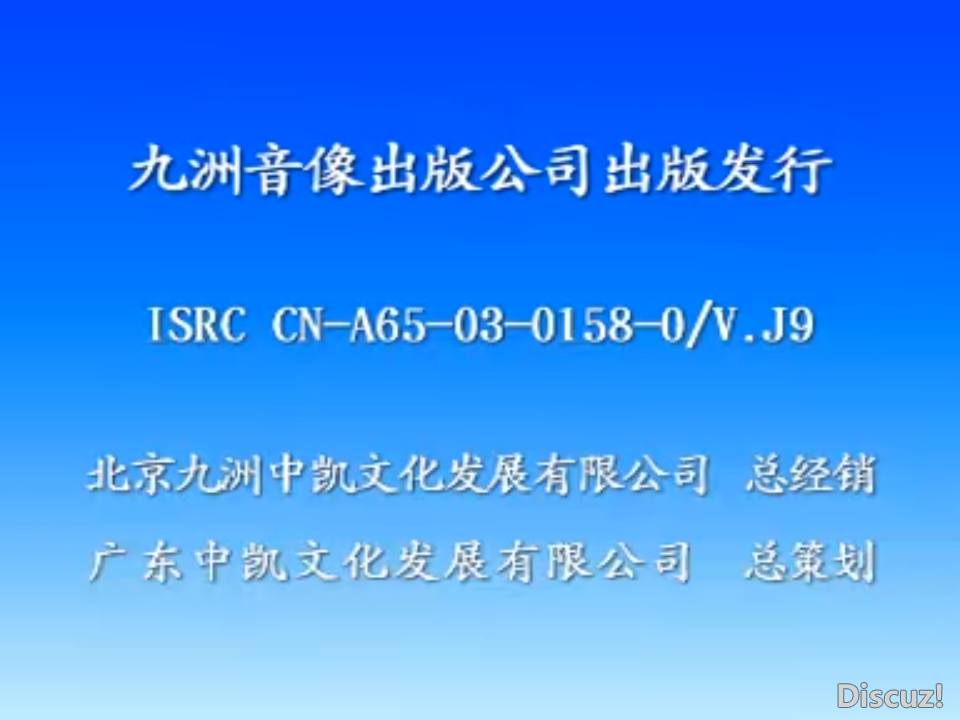 九洲音像出版公司出版发行

ISRC CN-A65-03-0158-0/V.J9

北京九洲中凯文化发展有限公司 总经销

广东中凯文化发展有限公司 总策划

Discuz!